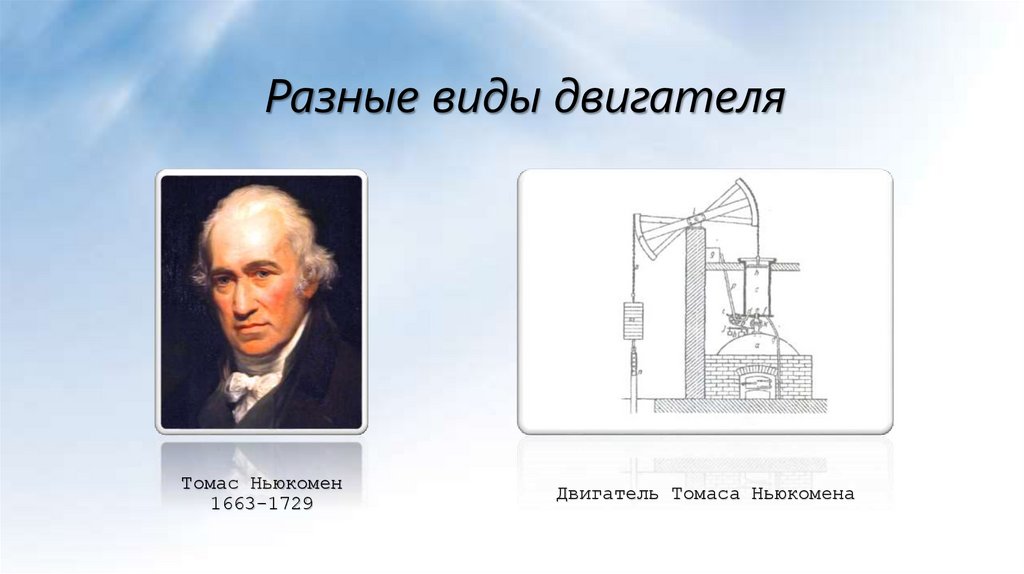 Разные виды двигателя

Томас Ньюкомен
1663-1729

Двигатель Томаса Ньюкомена